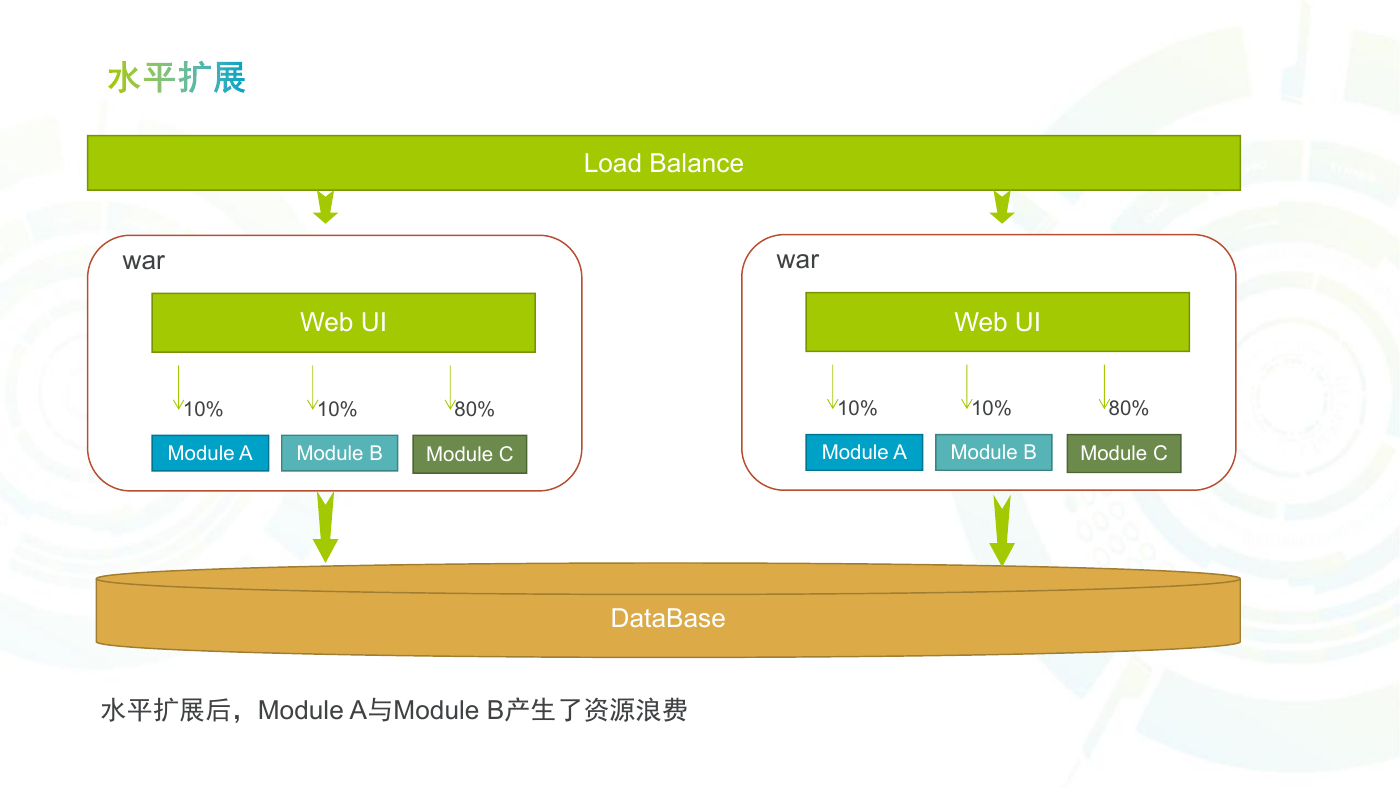 水平扩展

Load Balance

war

Web UI

10%

10%

80%

Module A

Module B

Module C

war

Web UI

10%

10%

80%

Module A

Module B

Module C

DataBase

水平扩展后，Module A与Module B产生了资源浪费